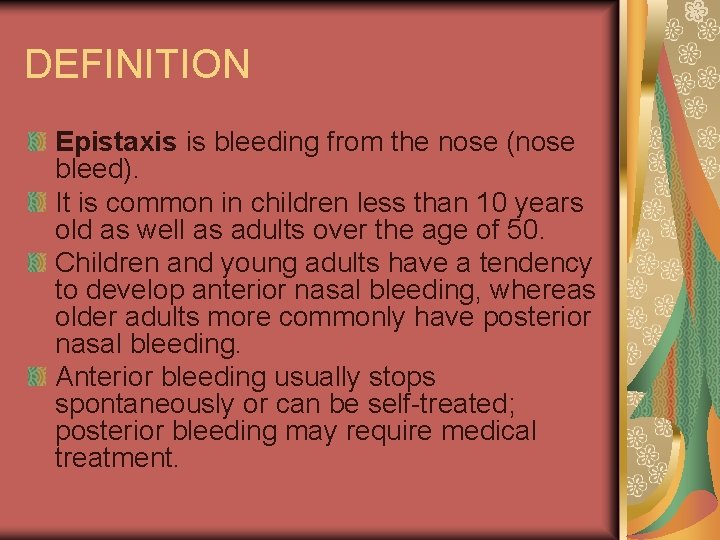 DEFINITION

Epistaxis is bleeding from the nose (nose bleed).

It is common in children less than 10 years old as well as adults over the age of 50.

Children and young adults have a tendency to develop anterior nasal bleeding, whereas older adults more commonly have posterior nasal bleeding.

Anterior bleeding usually stops spontaneously or can be self-treated; posterior bleeding may require medical treatment.